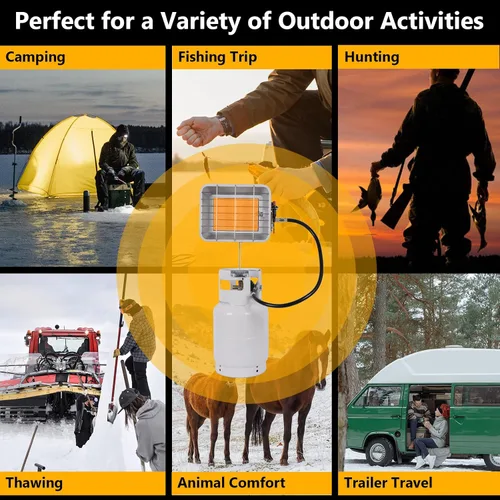 Perfect for a Variety of Outdoor Activities

Camping

Fishing Trip

Hunting

Thawing

Animal Comfort

Trailer Travel